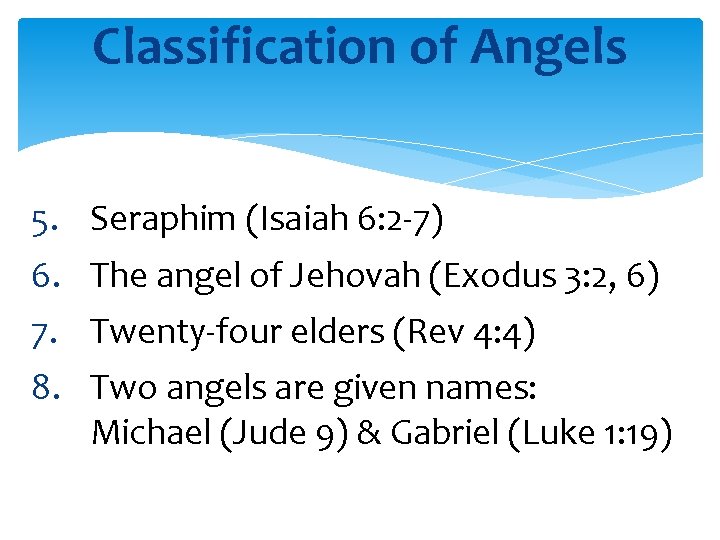 Classification of Angels

5. Seraphim (Isaiah 6:2-7)
6. The angel of Jehovah (Exodus 3:2, 6)
7. Twenty-four elders (Rev 4:4)
8. Two angels are given names: Michael (Jude 9) & Gabriel (Luke 1:19)